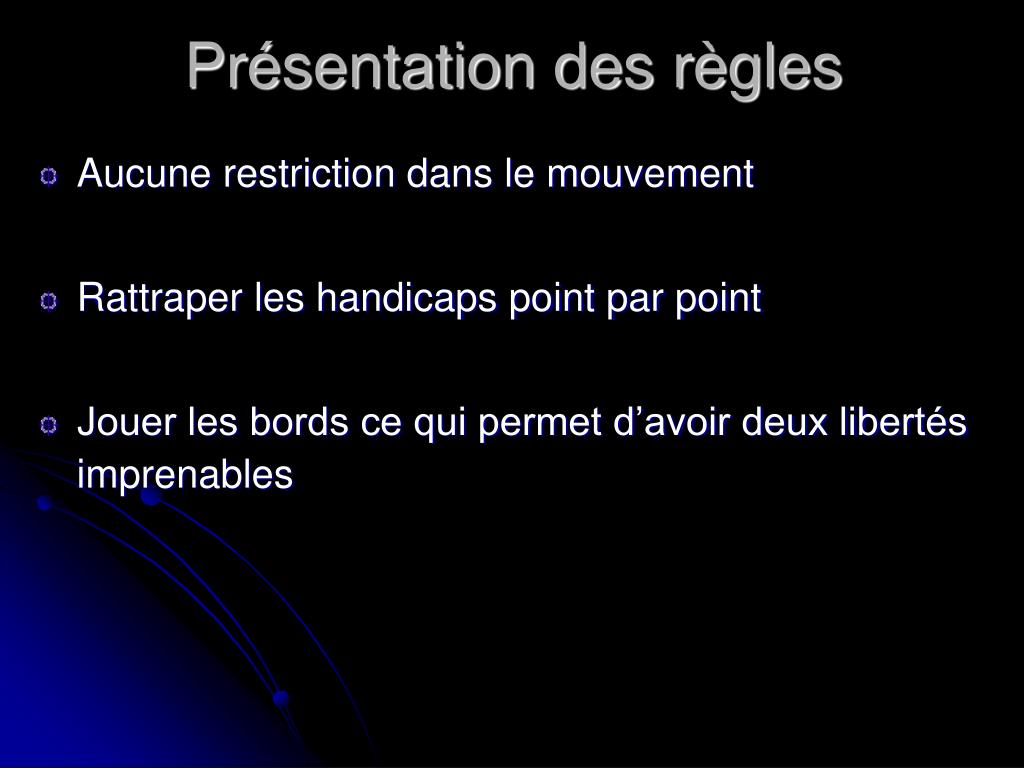 Présentation des règles

Aucune restriction dans le mouvement

Rattraper les handicaps point par point

Jouer les bords ce qui permet d’avoir deux libertés imprenables